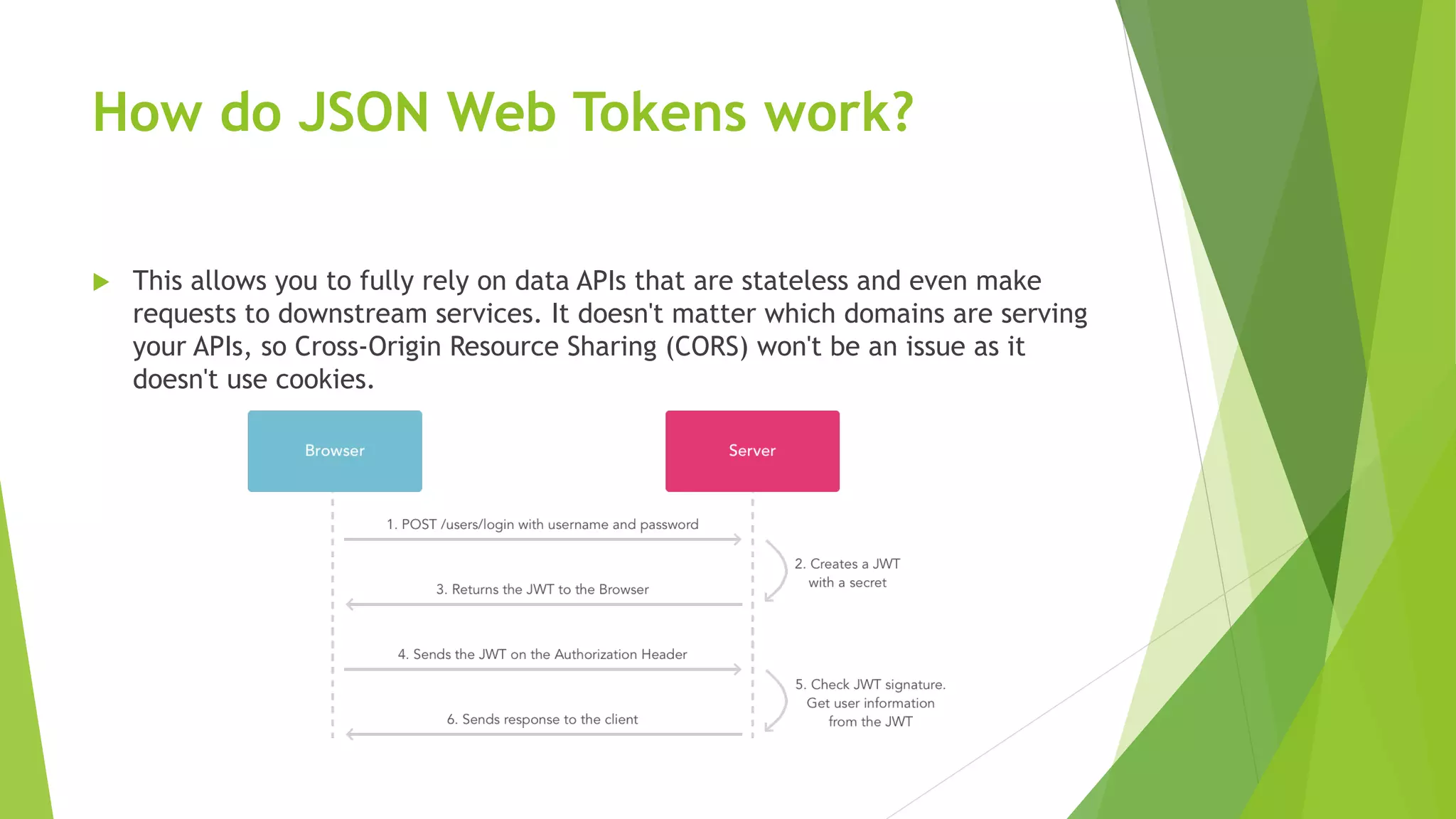 How do JSON Web Tokens work?

This allows you to fully rely on data APIs that are stateless and even make requests to downstream services. It doesn't matter which domains are serving your APIs, so Cross-Origin Resource Sharing (CORS) won't be an issue as it doesn't use cookies.

Browser

Server

1. POST /users/login with username and password

2. Creates a JWT with a secret

3. Returns the JWT to the Browser

4. Sends the JWT on the Authorization Header

5. Check JWT signature. Get user information from the JWT

6. Sends response to the client